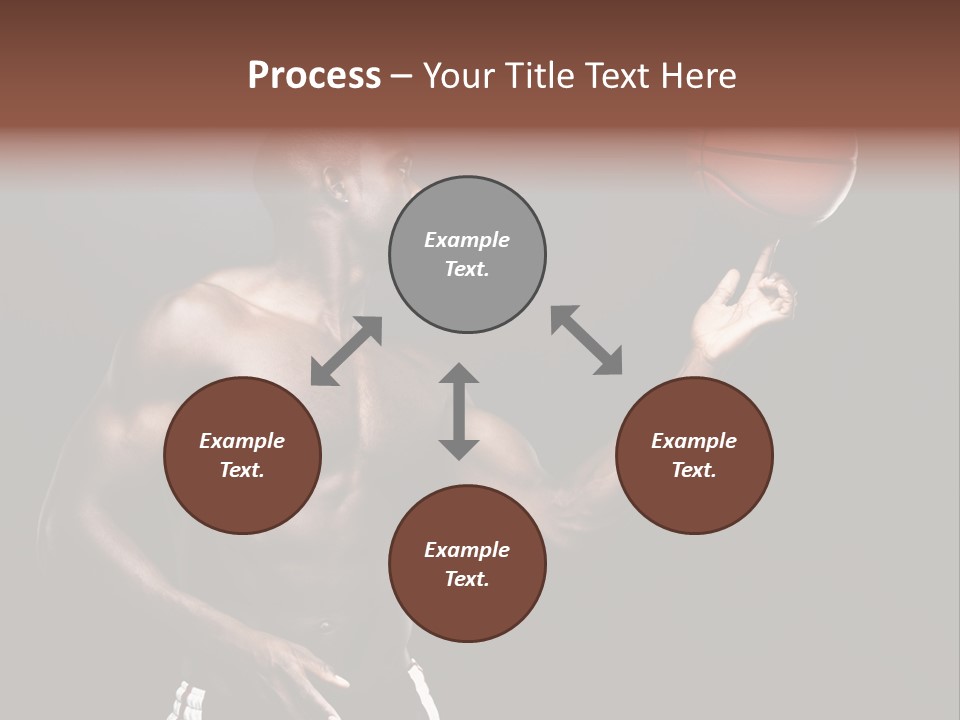 Process – Your Title Text Here

Example Text.

Example Text.

Example Text.

Example Text.